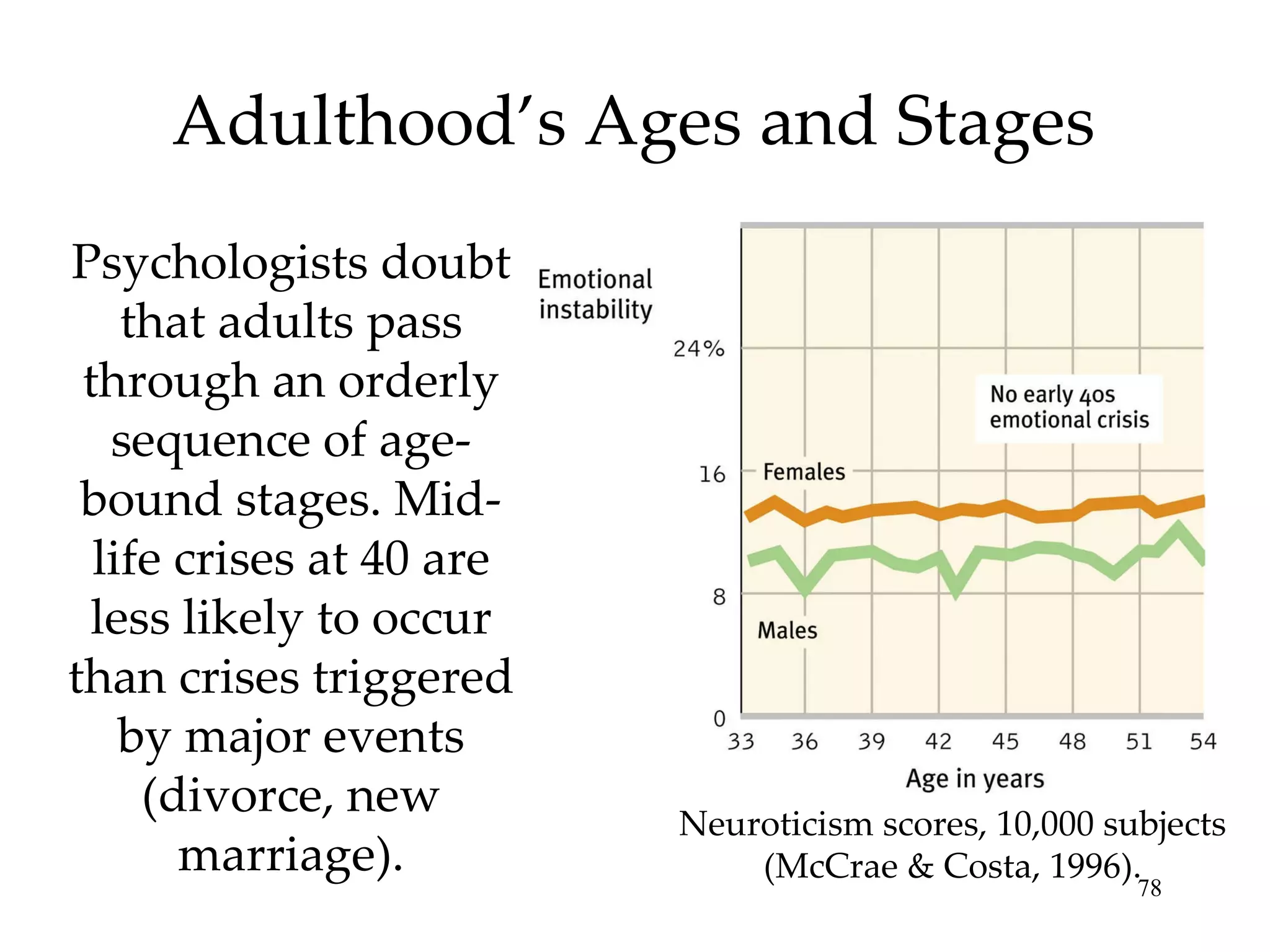 Adulthood's Ages and Stages

Psychologists doubt that adults pass through an orderly sequence of age-bound stages. Mid-life crises at 40 are less likely to occur than crises triggered by major events (divorce, new marriage).

Emotional instability

24%

16

8

0

No early 40s emotional crisis

Females

Males

33 36 39 42 45 48 51 54

Age in years

Neuroticism scores, 10,000 subjects (McCrae & Costa, 1996).

78